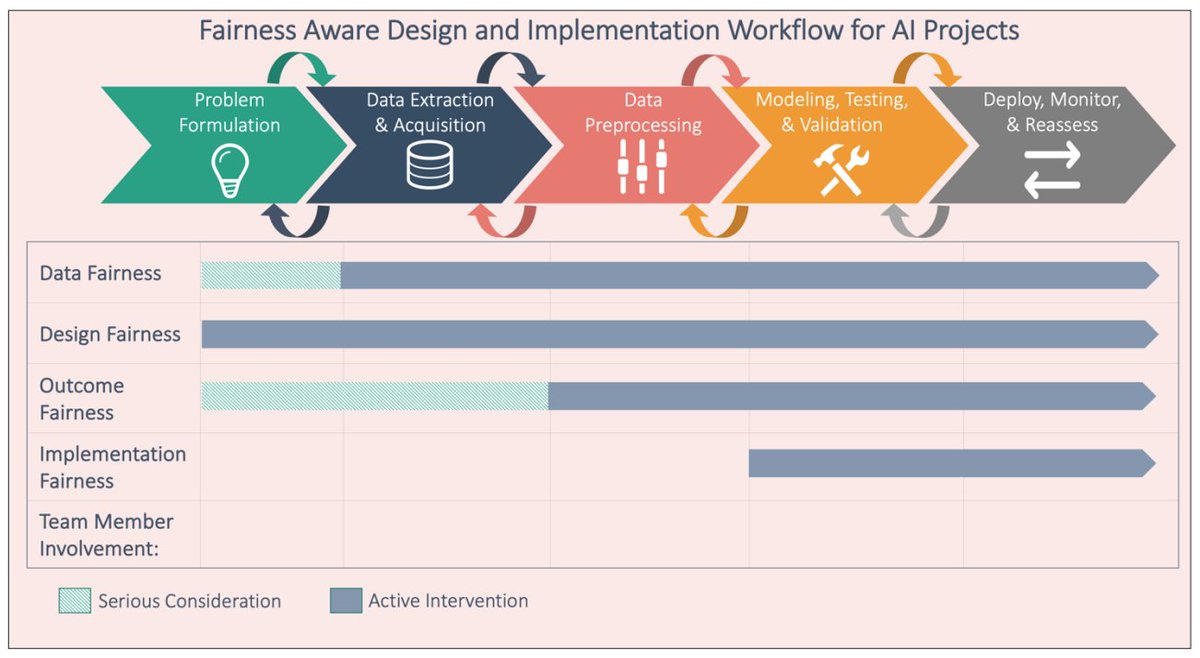 Fairness Aware Design and Implementation Workflow for AI Projects

Problem Formulation

Data Extraction & Acquisition

Data Preprocessing

Modeling, Testing, & Validation

Deploy, Monitor, & Reassess

Data Fairness

Design Fairness

Outcome Fairness

Implementation Fairness

Team Member Involvement:

Serious Consideration

Active Intervention